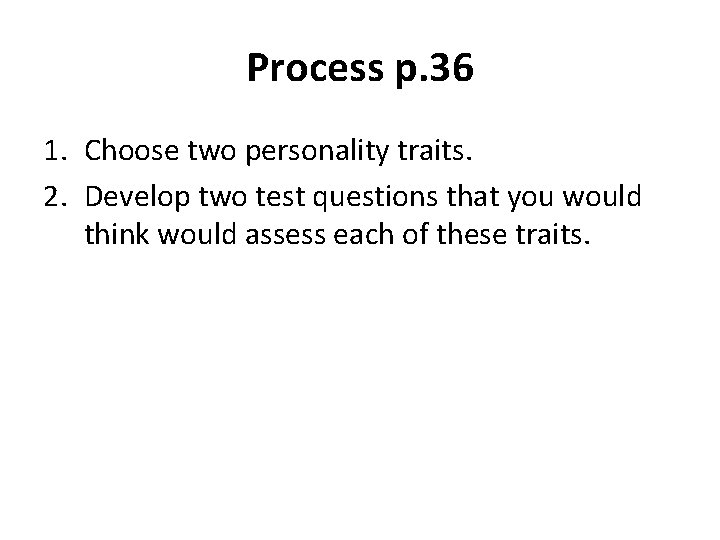 Process p.36

1. Choose two personality traits.
2. Develop two test questions that you would think would assess each of these traits.